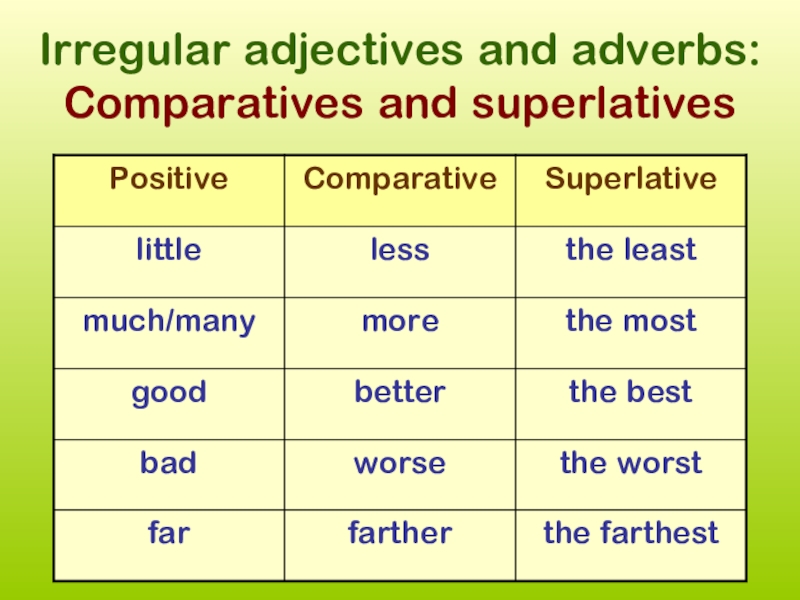 Irregular adjectives and adverbs:
Comparatives and superlatives

| Positive | Comparative | Superlative |
|---|---|---|
| little | less | the least |
| much/many | more | the most |
| good | better | the best |
| bad | worse | the worst |
| far | farther | the farthest |